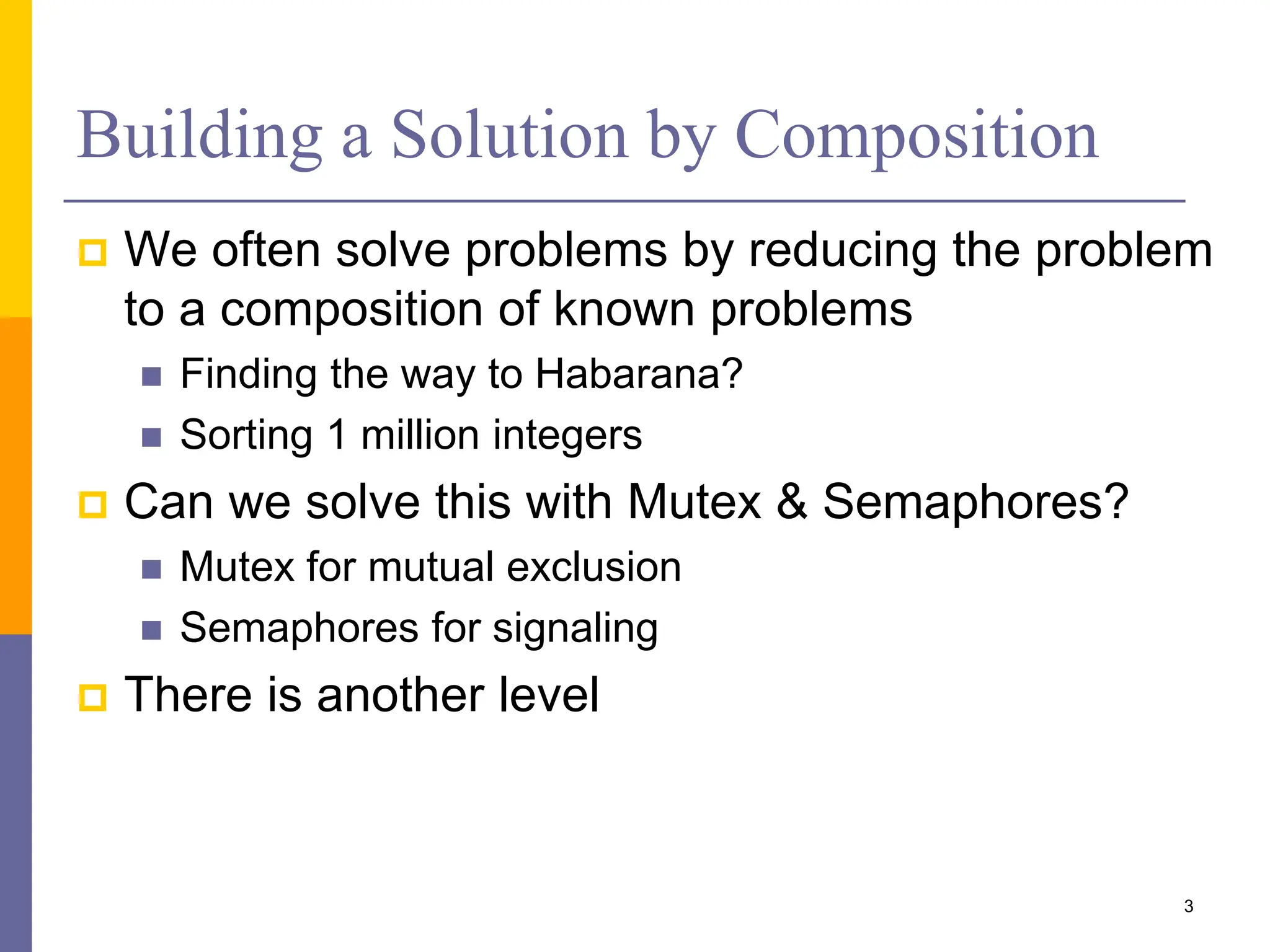 Building a Solution by Composition

We often solve problems by reducing the problem to a composition of known problems

Finding the way to Habarana?

Sorting 1 million integers

Can we solve this with Mutex & Semaphores?

Mutex for mutual exclusion

Semaphores for signaling

There is another level

3